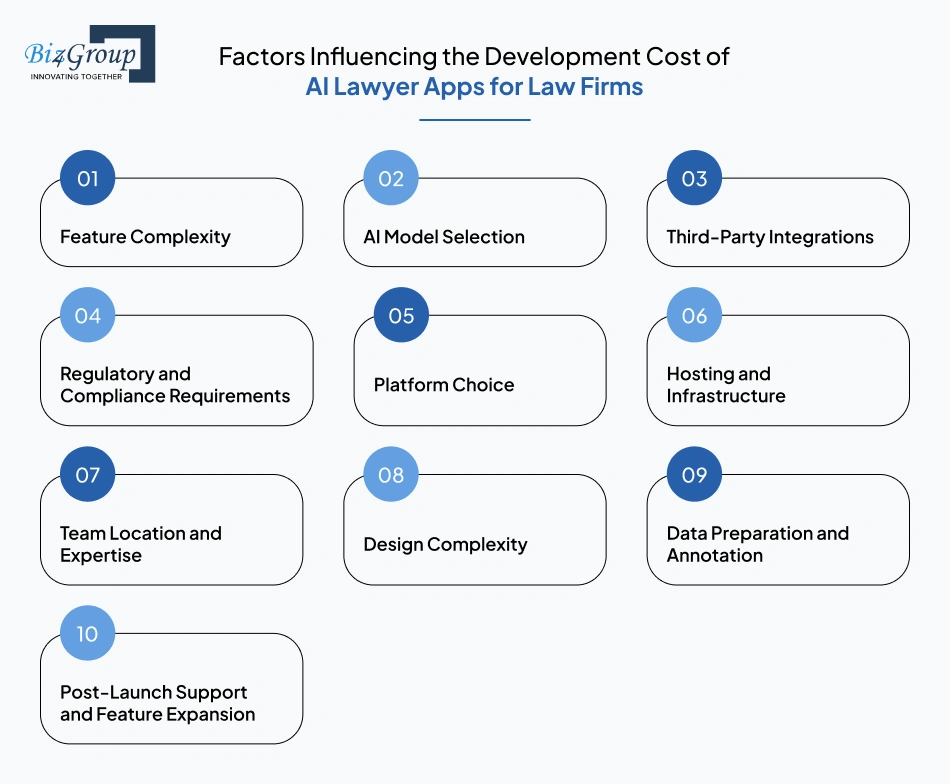 Biz4Group
INNOVATING TOGETHER

Factors Influencing the Development Cost of
AI Lawyer Apps for Law Firms

01
Feature Complexity

02
AI Model Selection

03
Third-Party Integrations

04
Regulatory and Compliance Requirements

05
Platform Choice

06
Hosting and Infrastructure

07
Team Location and Expertise

08
Design Complexity

09
Data Preparation and Annotation

10
Post-Launch Support and Feature Expansion